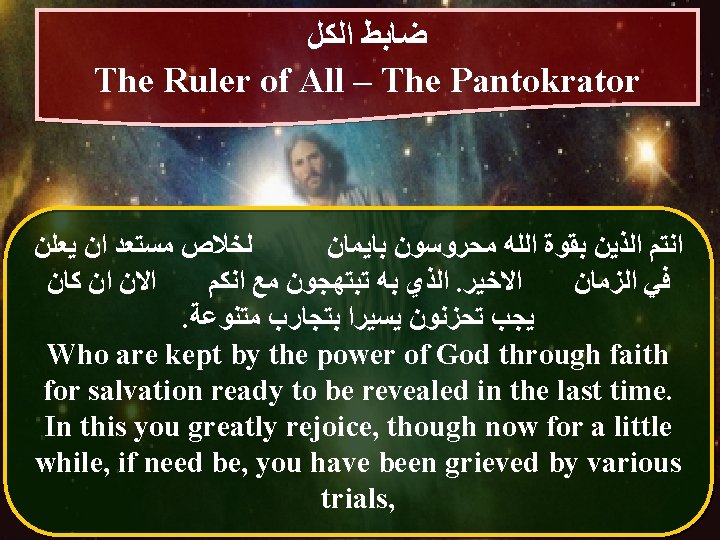 ضابط الكل
The Ruler of All – The Pantokrator

انتم الذين بقوة الله محروسون بايمان لخلاص مستعد ان يعلن في الزمان الاخير. الذي به تبتهجون مع انكم الان ان كان يجب تحزنون يسيرا بتجارب متنوعة.

Who are kept by the power of God through faith for salvation ready to be revealed in the last time. In this you greatly rejoice, though now for a little while, if need be, you have been grieved by various trials,